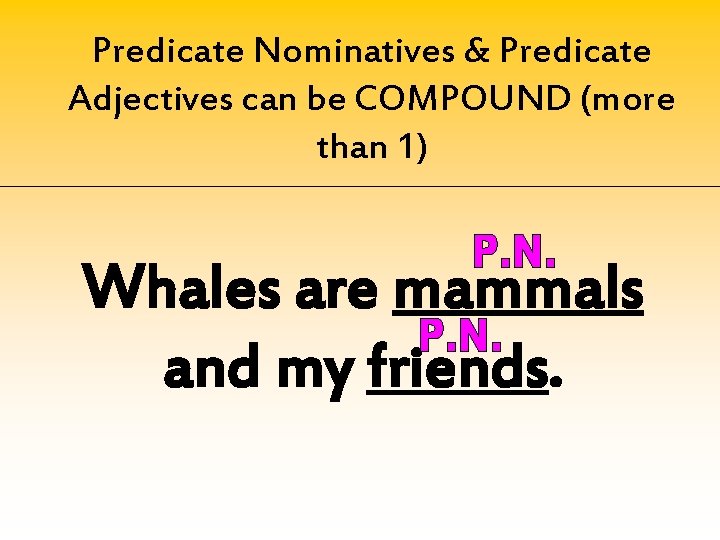 Predicate Nominatives & Predicate Adjectives can be COMPOUND (more than 1)

P.N.
Whales are mammals
P.N.
and my friends.